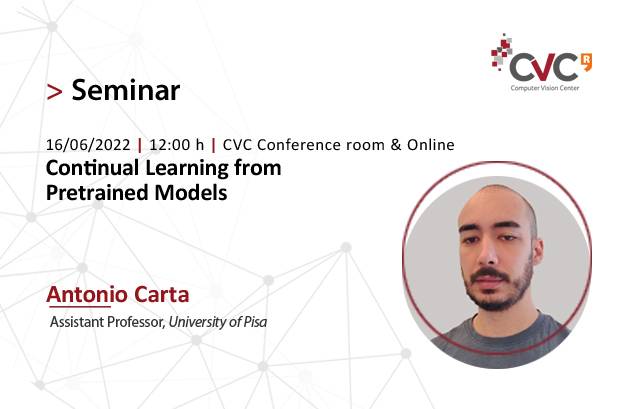 CVC R
Computer Vision Center

> Seminar

16/06/2022 | 12:00 h | CVC Conference room & Online

Continual Learning from Pretrained Models

Antonio Carta

Assistant Professor, University of Pisa